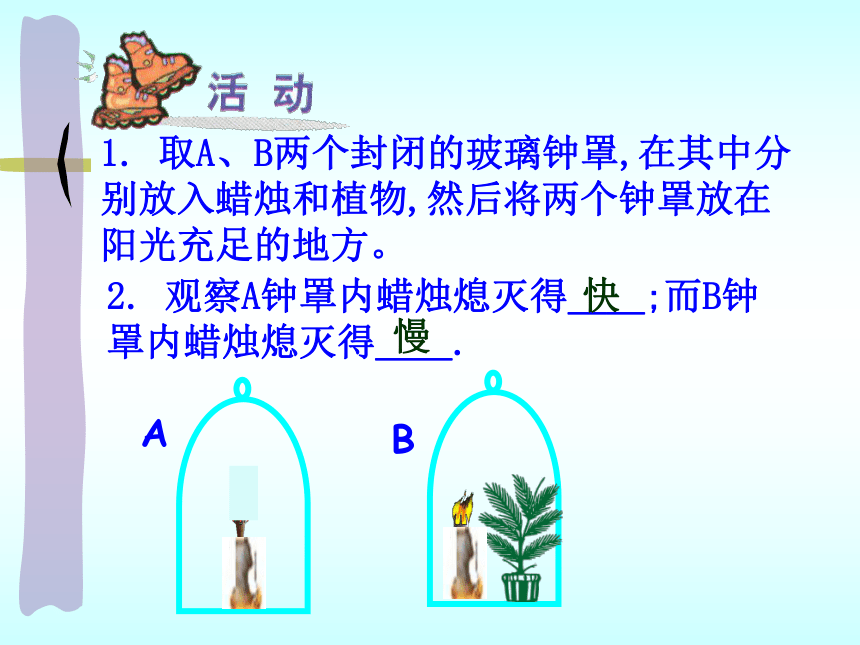 活 动

1. 取A、B两个封闭的玻璃钟罩,在其中分别放入蜡烛和植物,然后将两个钟罩放在阳光充足的地方。

2. 观察A钟罩内蜡烛熄灭得 快 ;而B钟罩内蜡烛熄灭得 慢 .

A

B